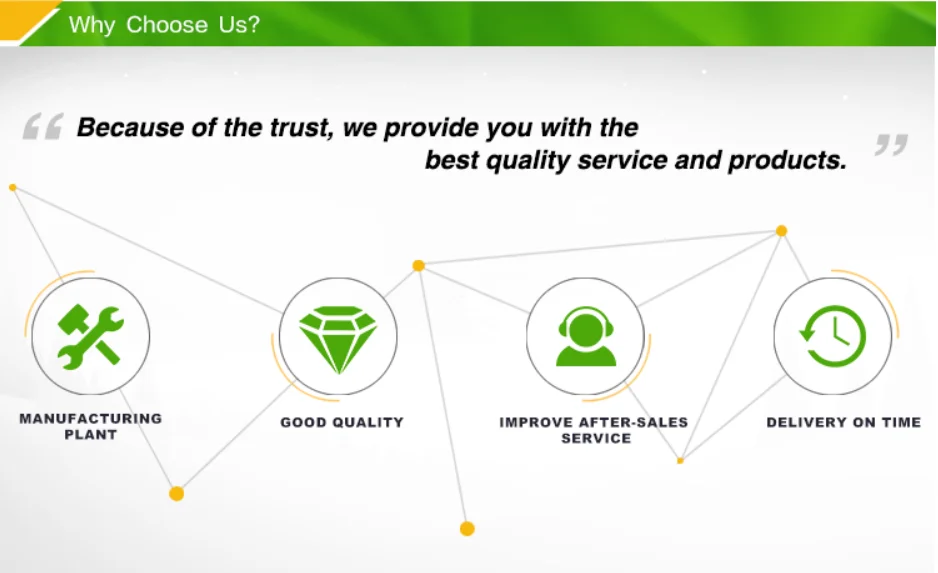 Why Choose Us?

“ Because of the trust, we provide you with the best quality service and products. ”

MANUFACTURING PLANT

GOOD QUALITY

IMPROVE AFTER-SALES SERVICE

DELIVERY ON TIME